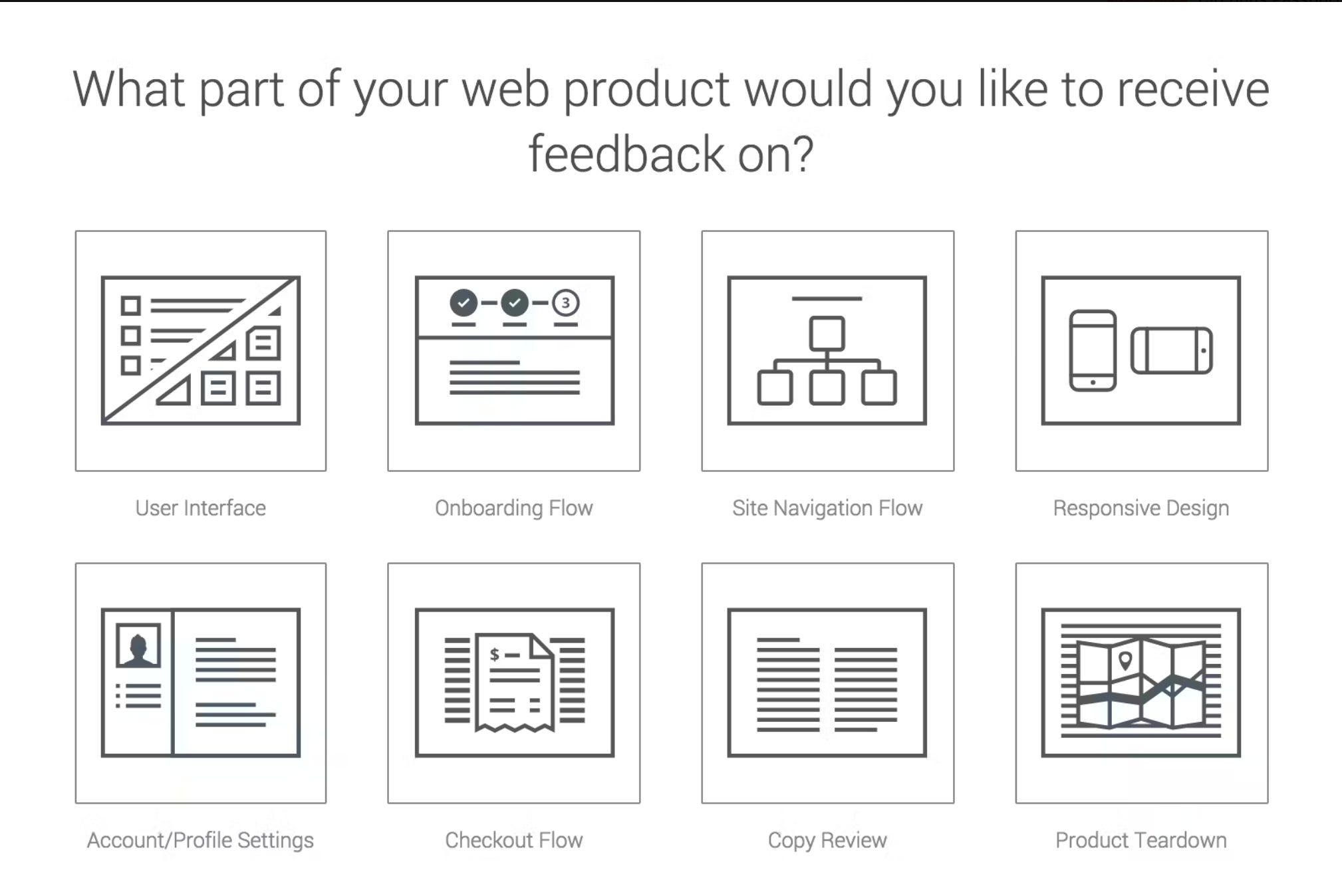 What part of your web product would you like to receive feedback on?

3

User Interface

Onboarding Flow

Site Navigation Flow

Responsive Design

$

Account/Profile Settings

Checkout Flow

Copy Review

Product Teardown